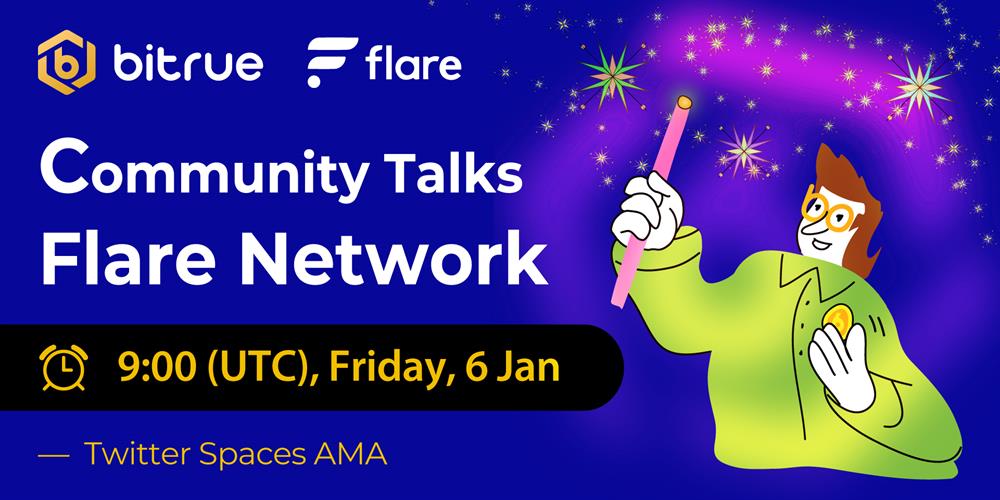 bitrue flare

Community Talks
Flare Network

9:00 (UTC), Friday, 6 Jan

— Twitter Spaces AMA